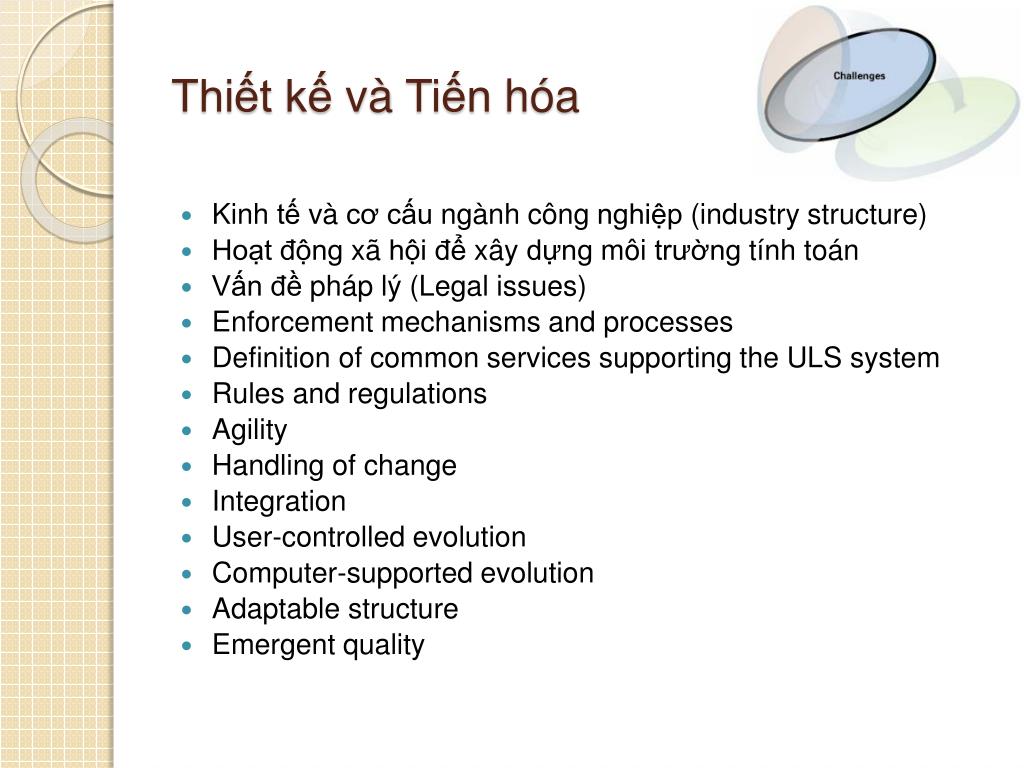 Thiết kế và Tiến hóa

Challenges

- Kinh tế và cơ cấu ngành công nghiệp (industry structure)
- Hoạt động xã hội để xây dựng môi trường tính toán
- Vấn đề pháp lý (Legal issues)
- Enforcement mechanisms and processes
- Definition of common services supporting the ULS system
- Rules and regulations
- Agility
- Handling of change
- Integration
- User-controlled evolution
- Computer-supported evolution
- Adaptable structure
- Emergent quality